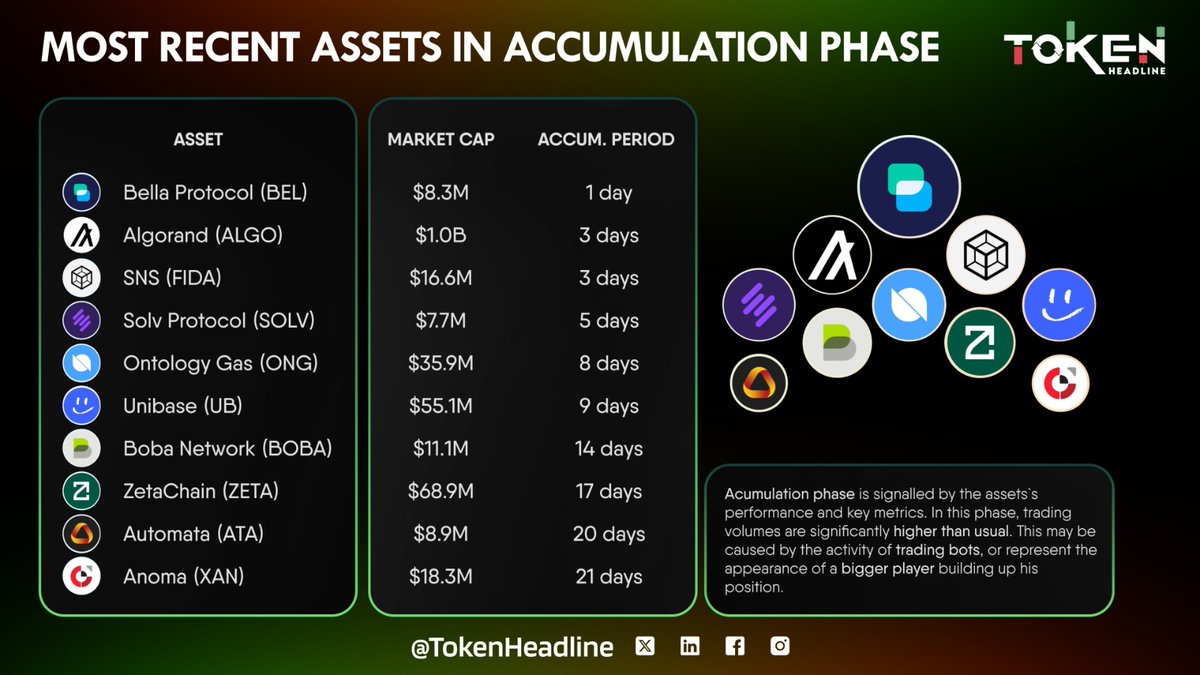 MOST RECENT ASSETS IN ACCUMULATION PHASE

TOKEN HEADLINE

| ASSET | MARKET CAP | ACCUM. PERIOD |
|---|---|---|
| Bella Protocol (BEL) | $8.3M | 1 day |
| Algorand (ALGO) | $1.0B | 3 days |
| SNS (FIDA) | $16.6M | 3 days |
| Solv Protocol (SOLV) | $7.7M | 5 days |
| Ontology Gas (ONG) | $35.9M | 8 days |
| Unibase (UB) | $55.1M | 9 days |
| Boba Network (BOBA) | $11.1M | 14 days |
| ZetaChain (ZETA) | $68.9M | 17 days |
| Automata (ATA) | $8.9M | 20 days |
| Anoma (XAN) | $18.3M | 21 days |

Acumulation phase is signalled by the assets's performance and key metrics. In this phase, trading volumes are significantly higher than usual. This may be caused by the activity of trading bots, or represent the appearance of a bigger player building up his position.

@TokenHeadline